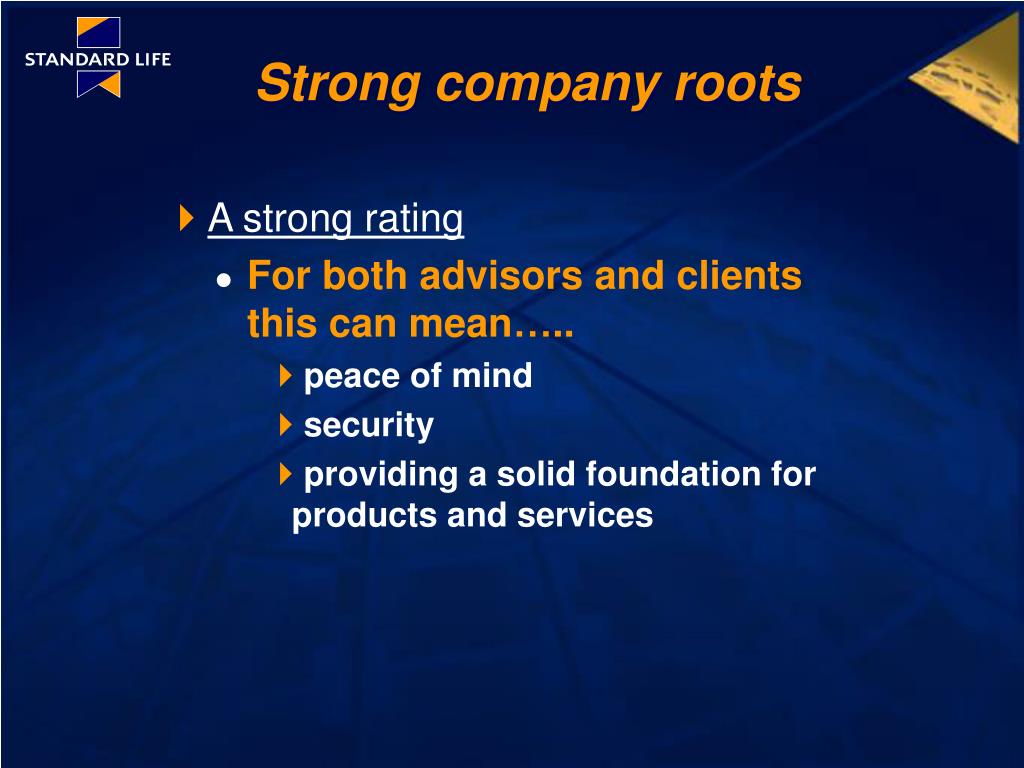 STANDARD LIFE

Strong company roots

A strong rating

For both advisors and clients this can mean…..

peace of mind

security

providing a solid foundation for products and services